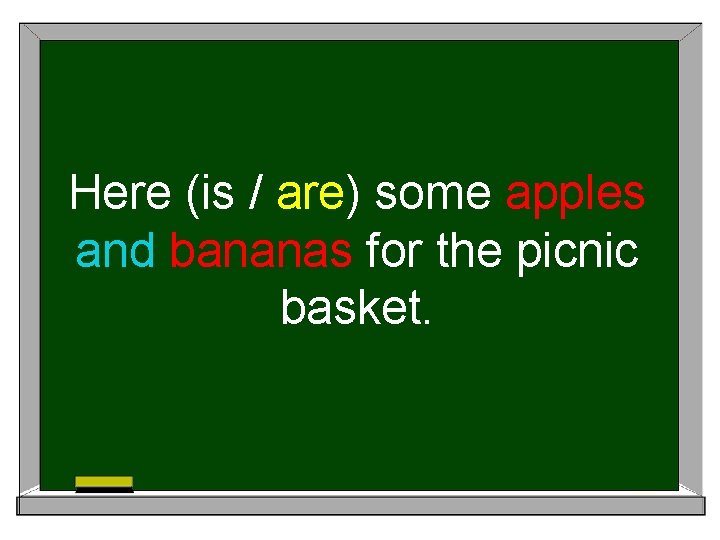 Here (is / are) some apples and bananas for the picnic basket.